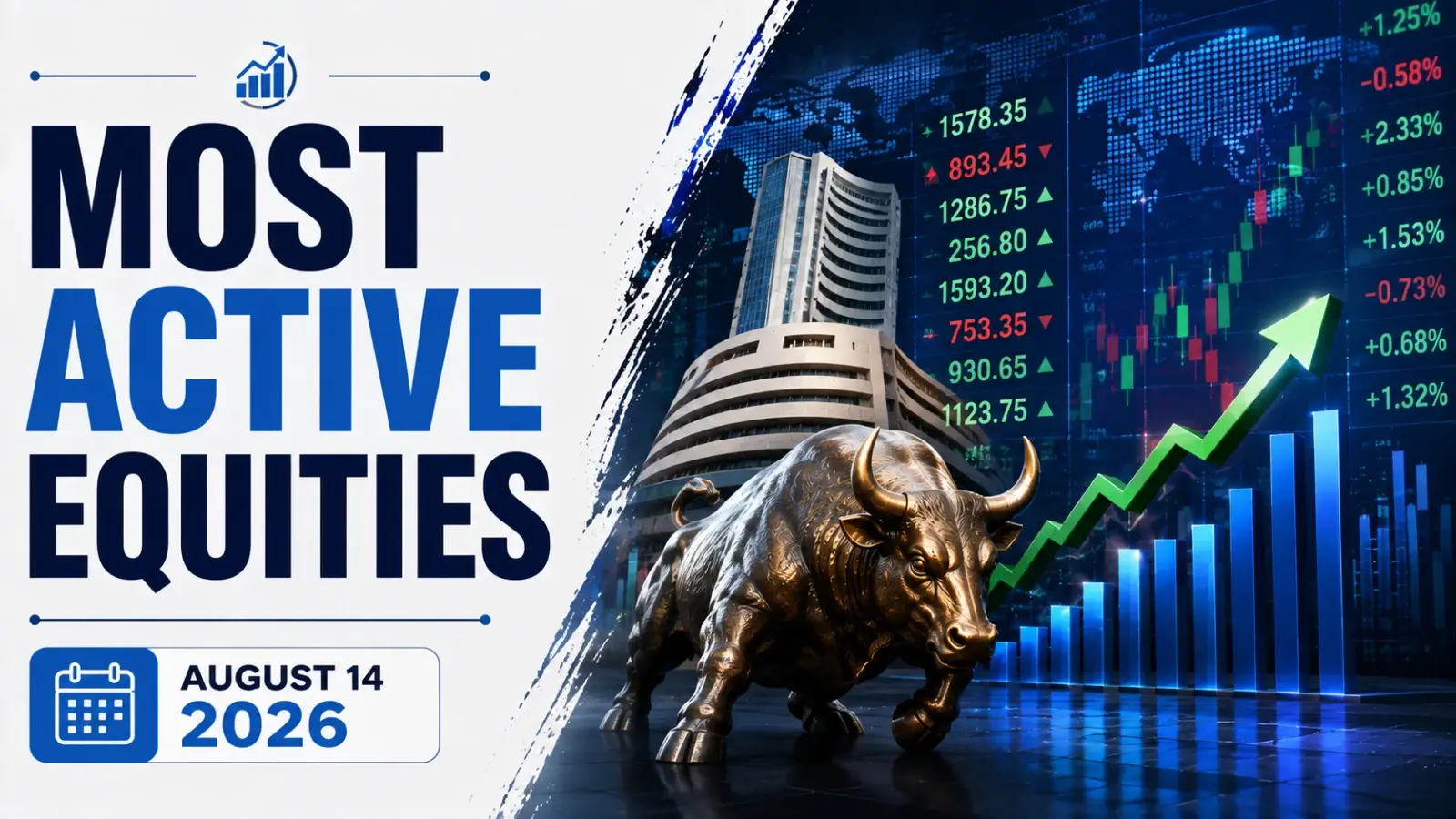 MOST ACTIVE EQUITIES

AUGUST 14
2026

1578.35
893.45
1286.75
256.80
1593.20
753.35
930.65
1123.75

+1.25%
-0.58%
+2.33%
+0.85%
+1.53%
-0.73%
+0.68%
+1.32%